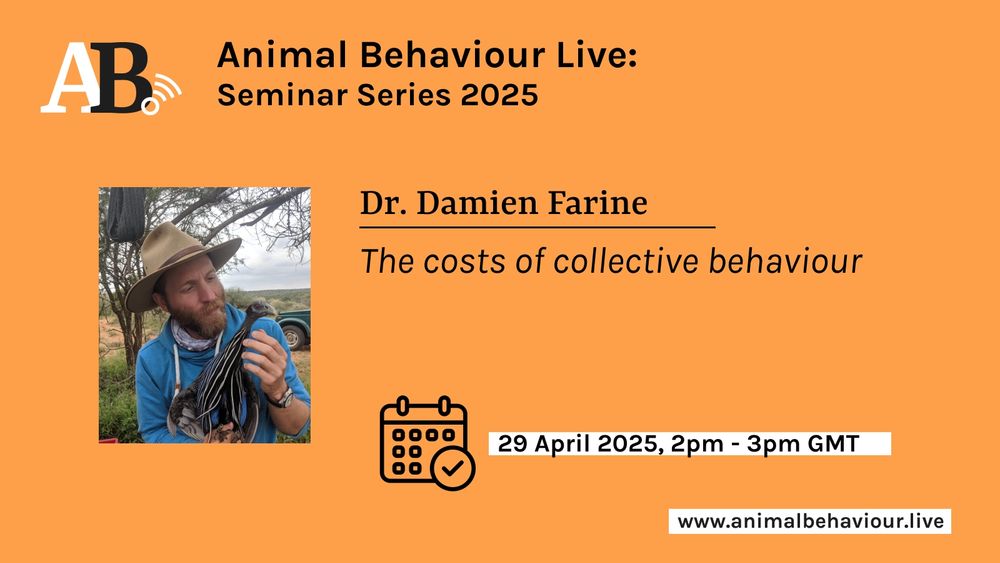 AB

Animal Behaviour Live:
Seminar Series 2025

Dr. Damien Farine

The costs of collective behaviour

29 April 2025, 2pm - 3pm GMT

www.animalbehaviour.live